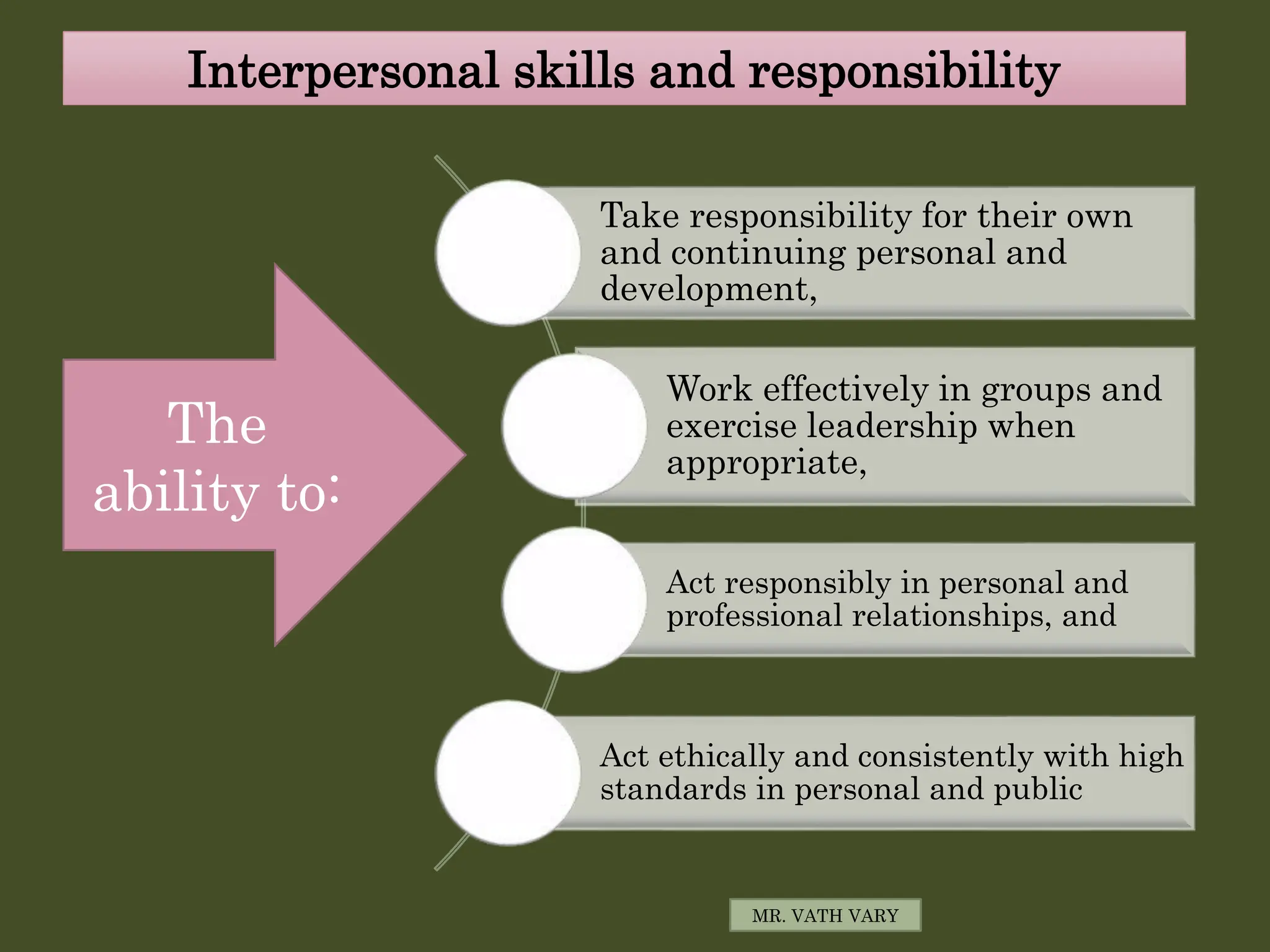 Interpersonal skills and responsibility

The ability to:

Take responsibility for their own and continuing personal and development,

Work effectively in groups and exercise leadership when appropriate,

Act responsibly in personal and professional relationships, and

Act ethically and consistently with high standards in personal and public

MR. VATH VARY